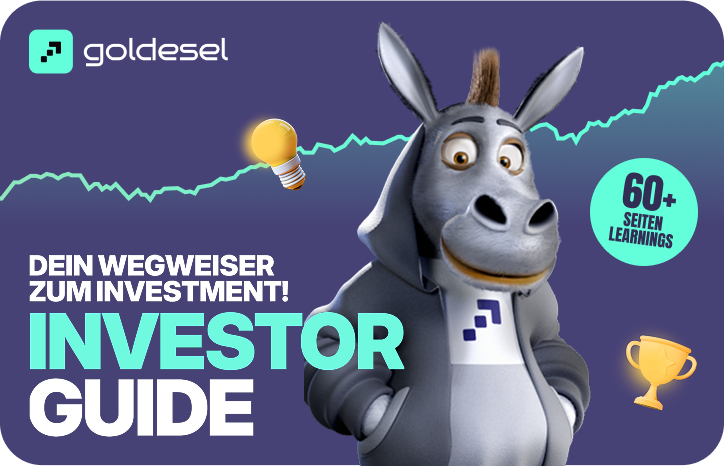 goldesel

60+
SEITEN
LEARNINGS

DEIN WEGWEISER
ZUM INVESTMENT!
INVESTOR
GUIDE